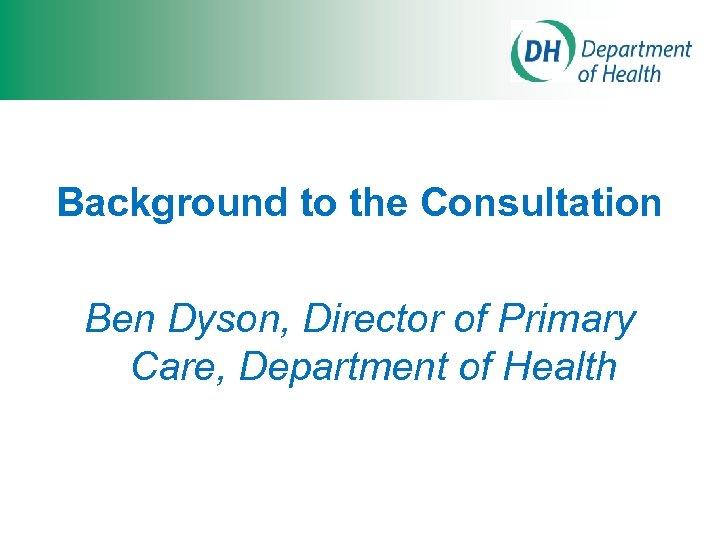 DH Department of Health

Background to the Consultation

Ben Dyson, Director of Primary Care, Department of Health